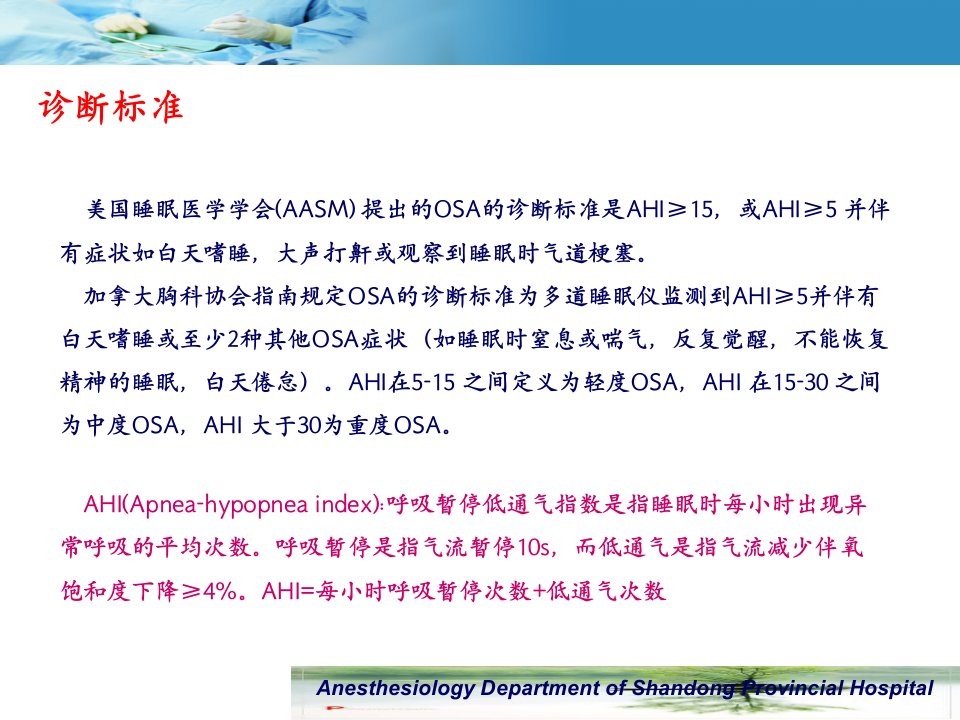 诊断标准

美国睡眠医学学会(AASM) 提出的OSA的诊断标准是AHI≥15，或AHI≥5 并伴有症状如白天嗜睡，大声打鼾或观察到睡眠时气道梗塞。

加拿大胸科协会指南规定OSA的诊断标准为多道睡眠仪监测到AHI≥5并伴有白天嗜睡或至少2种其他OSA症状（如睡眠时窒息或喘气，反复觉醒，不能恢复精神的睡眠，白天倦怠）。AHI在5-15 之间定义为轻度OSA，AHI 在15-30 之间为中度OSA，AHI 大于30为重度OSA。

AHI(Apnea-hypopnea index):呼吸暂停低通气指数是指睡眠时每小时出现异常呼吸的平均次数。呼吸暂停是指气流暂停10s，而低通气是指气流减少伴氧饱和度下降≥4%。AHI=每小时呼吸暂停次数+低通气次数

Anesthesiology Department of Shandong Provincial Hospital